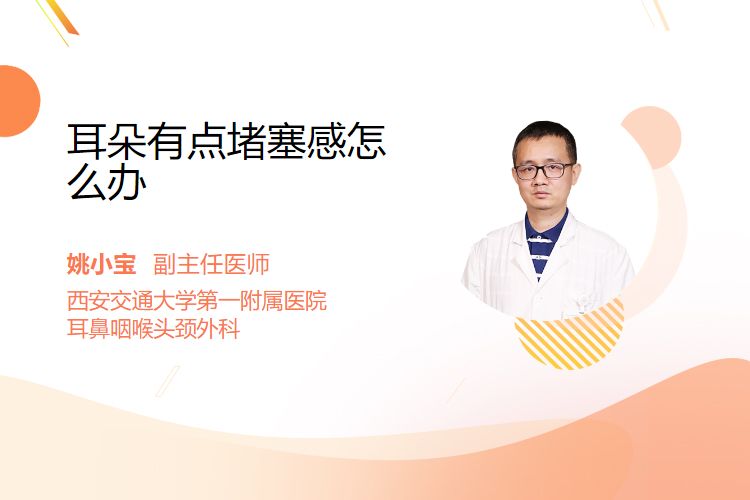 耳朵有点堵塞感怎么办

姚小宝 副主任医师
西安交通大学第一附属医院
耳鼻咽喉头颈外科